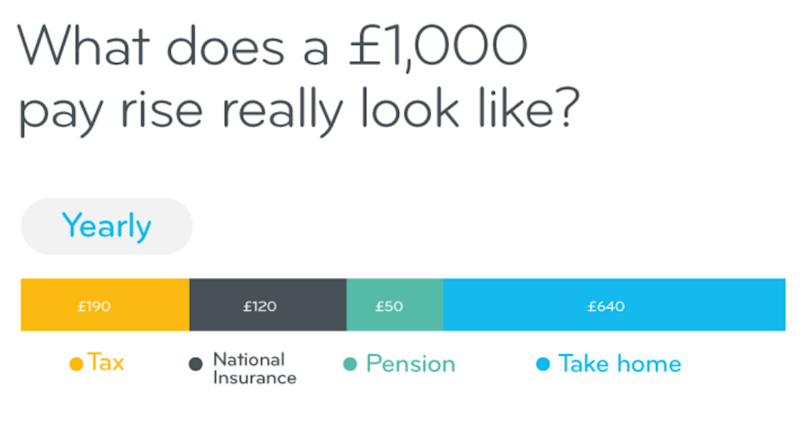 What does a £1,000 pay rise really look like?

Yearly

£190 £120 £50 £640

Tax
National Insurance
Pension
Take home